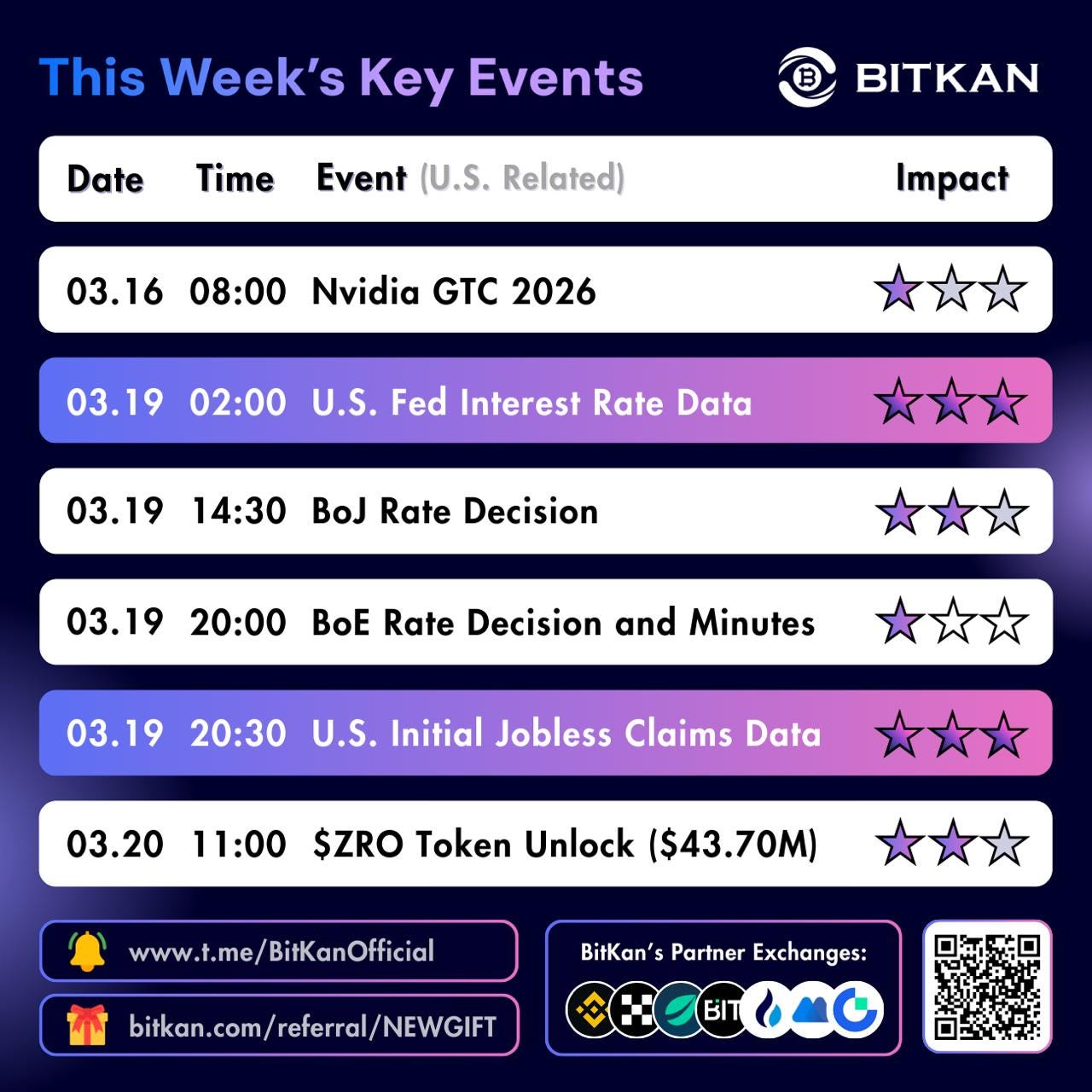 This Week's Key Events

BITKAN

| Date | Time | Event (U.S. Related) | Impact |
|---|---|---|---|
| 03.16 | 08:00 | Nvidia GTC 2026 | ★☆☆ |
| 03.19 | 02:00 | U.S. Fed Interest Rate Data | ★★★ |
| 03.19 | 14:30 | BoJ Rate Decision | ★★☆ |
| 03.19 | 20:00 | BoE Rate Decision and Minutes | ★☆☆ |
| 03.19 | 20:30 | U.S. Initial Jobless Claims Data | ★★★ |
| 03.20 | 11:00 | $ZRO Token Unlock ($43.70M) | ★★☆ |

www.t.me/BitKanOfficial

bitkan.com/referral/NEWGIFT

BitKan's Partner Exchanges:

BIT